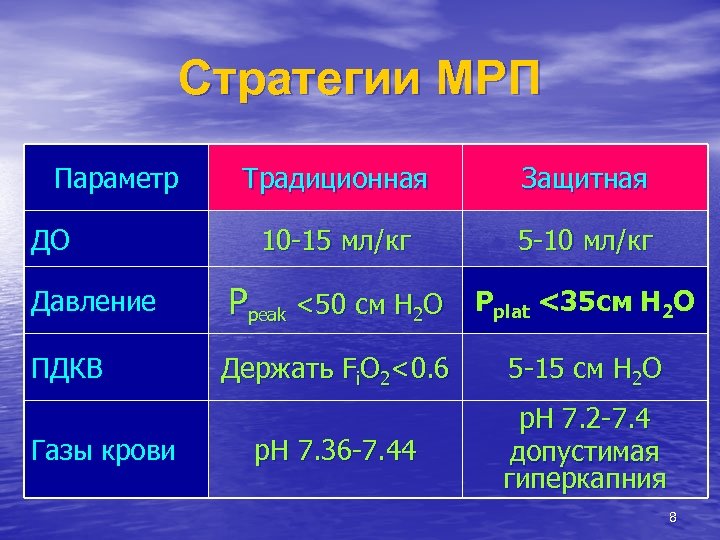 Стратегии МРП

| Параметр | Традиционная | Защитная |
|---|---|---|
| ДО | 10-15 мл/кг | 5-10 мл/кг |
| Давление | $P_{peak}$ <50 см $H_2O$ | $P_{plat}$ <35см $H_2O$ |
| ПДКВ | Держать $F_iO_2$<0.6 | 5-15 см $H_2O$ |
| Газы крови | pH 7.36-7.44 | pH 7.2-7.4 допустимая гиперкапния |

8